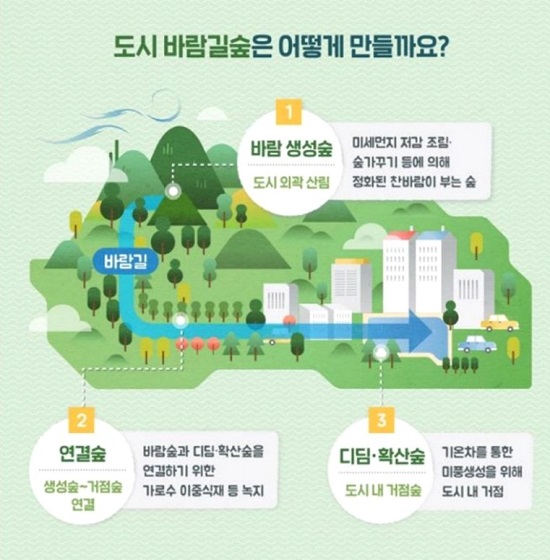 도시 바람길숲은 어떻게 만들까요?

1

바람 생성숲

도시 외곽 산림

미세먼지 저감 조림·숲가꾸기 등에 의해 정화된 찬바람이 부는 숲

바람길

2

연결숲

생성숲~거점숲 연결

바람숲과 디딤·확산숲을 연결하기 위한 가로수 이중식재 등 녹지

3

디딤·확산숲

도시 내 거점숲

기온차를 통한 미풍생성을 위해 도시 내 거점